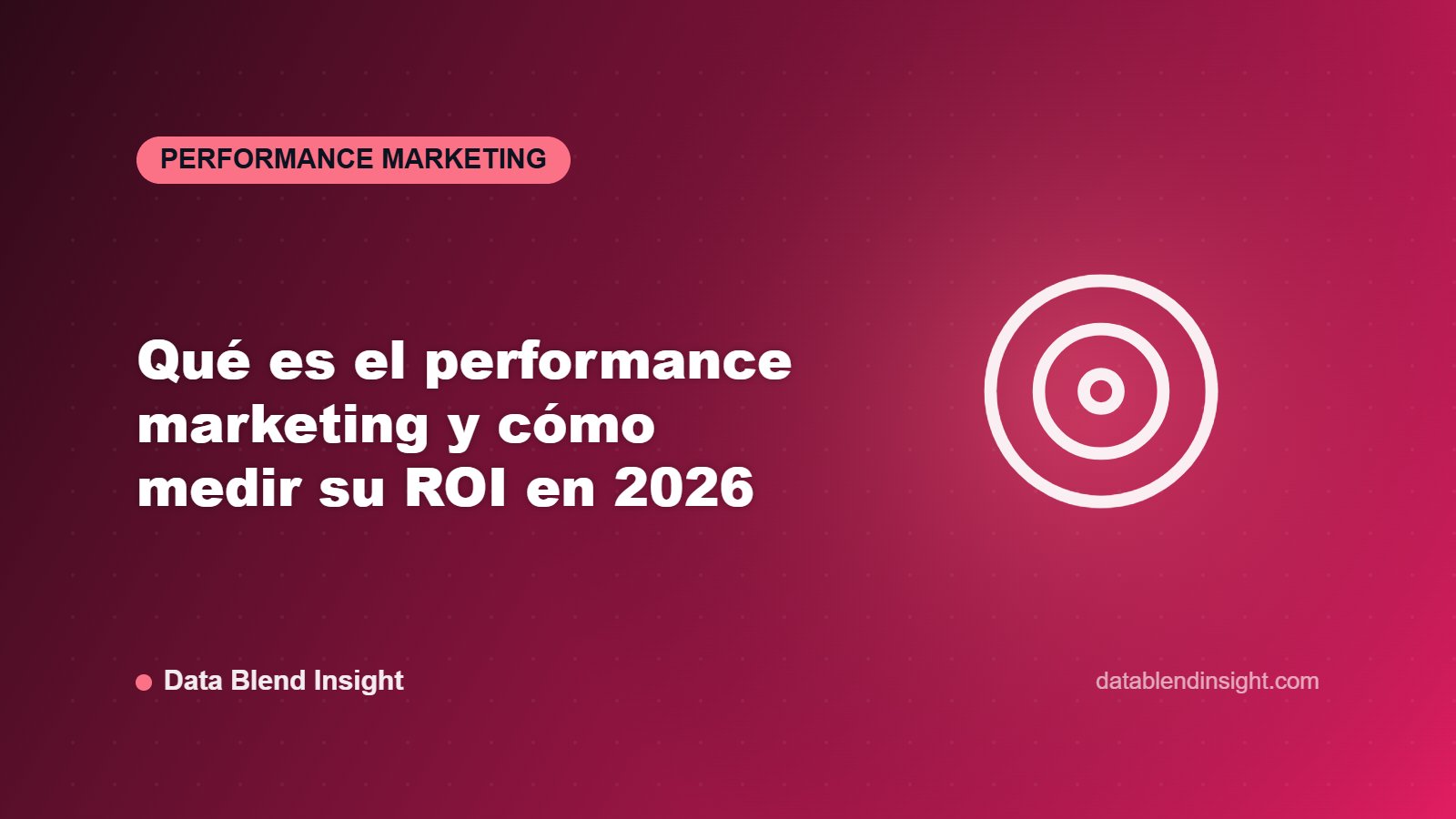 PERFORMANCE MARKETING

Qué es el performance marketing y cómo medir su ROI en 2026

Data Blend Insight

datablendinsight.com